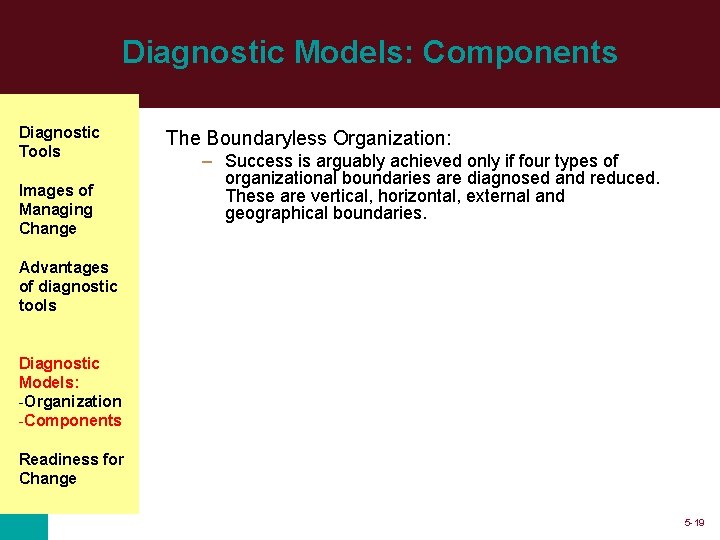 Diagnostic Models: Components

Diagnostic Tools

Images of Managing Change

Advantages of diagnostic tools

Diagnostic Models:
-Organization
-Components

Readiness for Change

The Boundaryless Organization:

– Success is arguably achieved only if four types of organizational boundaries are diagnosed and reduced. These are vertical, horizontal, external and geographical boundaries.

5-19